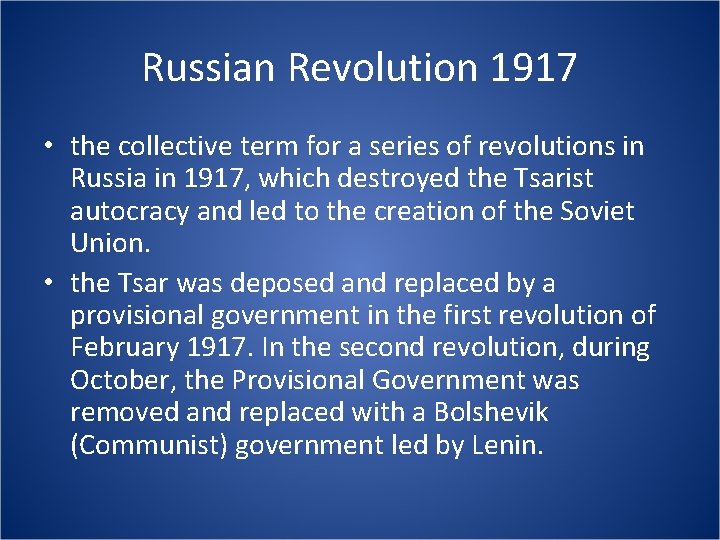 Russian Revolution 1917

• the collective term for a series of revolutions in Russia in 1917, which destroyed the Tsarist autocracy and led to the creation of the Soviet Union.

• the Tsar was deposed and replaced by a provisional government in the first revolution of February 1917. In the second revolution, during October, the Provisional Government was removed and replaced with a Bolshevik (Communist) government led by Lenin.